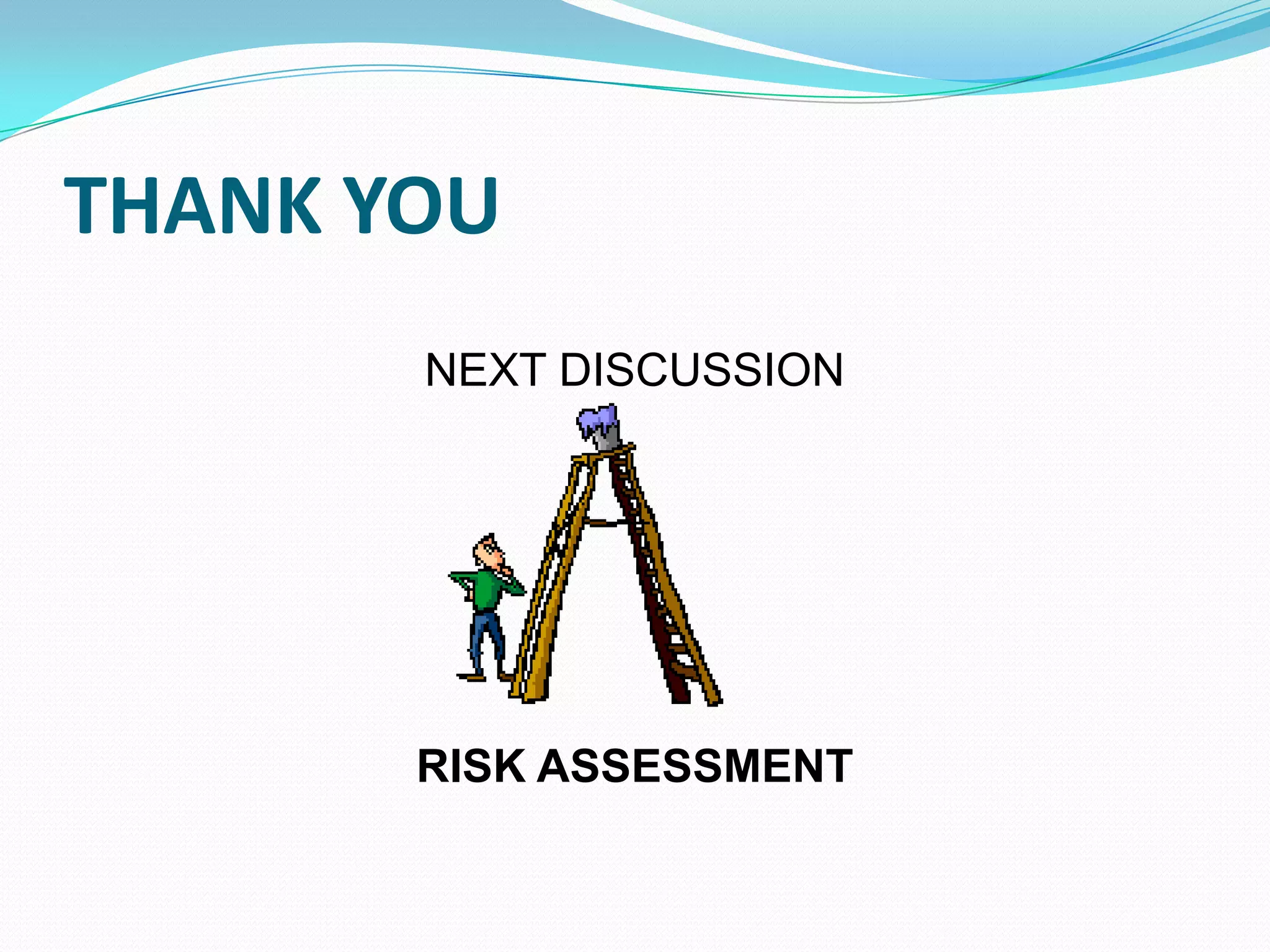 THANK YOU

NEXT DISCUSSION

RISK ASSESSMENT